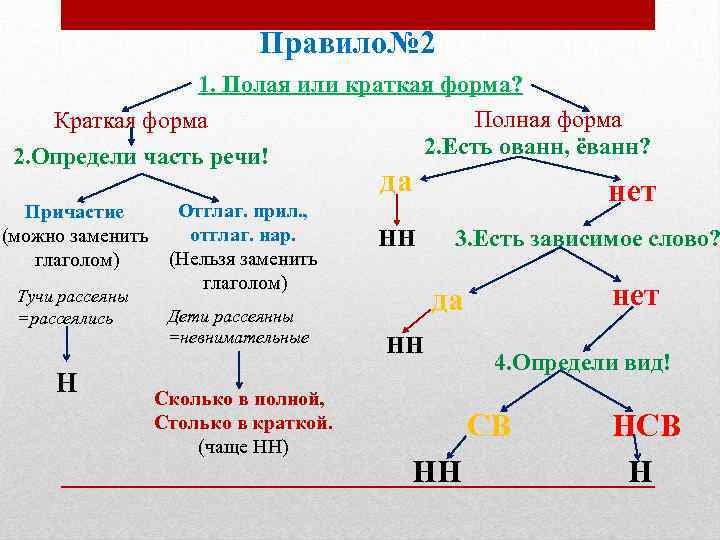 Правило№2

1. Полая или краткая форма?

Краткая форма

2.Определи часть речи!

Причастие (можно заменить глаголом)

Тучи рассеяны =рассеялись

Н

Отглаг. прил., отглаг. нар. (Нельзя заменить глаголом)

Дети рассеянны =невнимательные

Сколько в полной, Столько в краткой. (чаще НН)

Полная форма

2.Есть ованн, ёванн?

да

НН

нет

3.Есть зависимое слово?

да

НН

нет

4.Определи вид!

СВ

НН

НСВ

Н